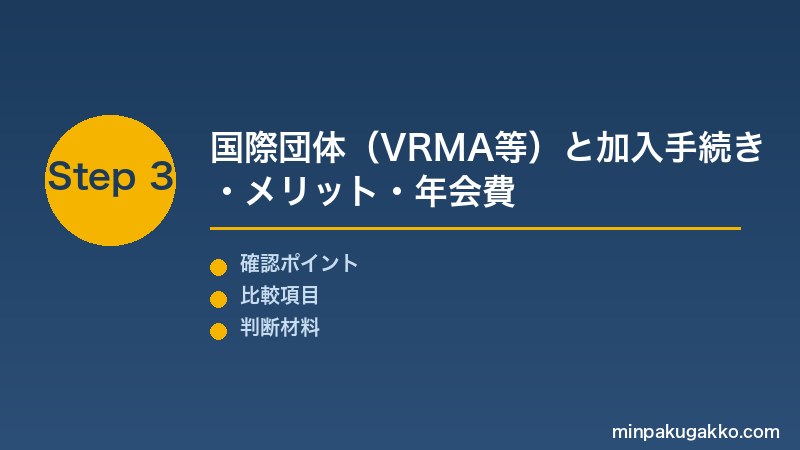 Step 3

国際団体（VRMA等）と加入手続き・メリット・年会費

確認ポイント
比較項目
判断材料

minpakugakko.com